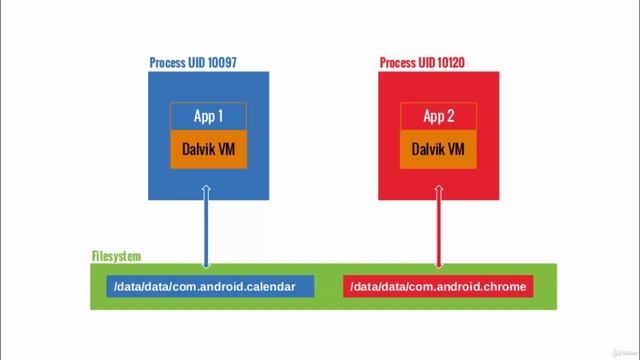 Process UID 10097

App 1

Dalvik VM

Process UID 10120

App 2

Dalvik VM

Filesystem

/data/data/com.android.calendar

/data/data/com.android.chrome